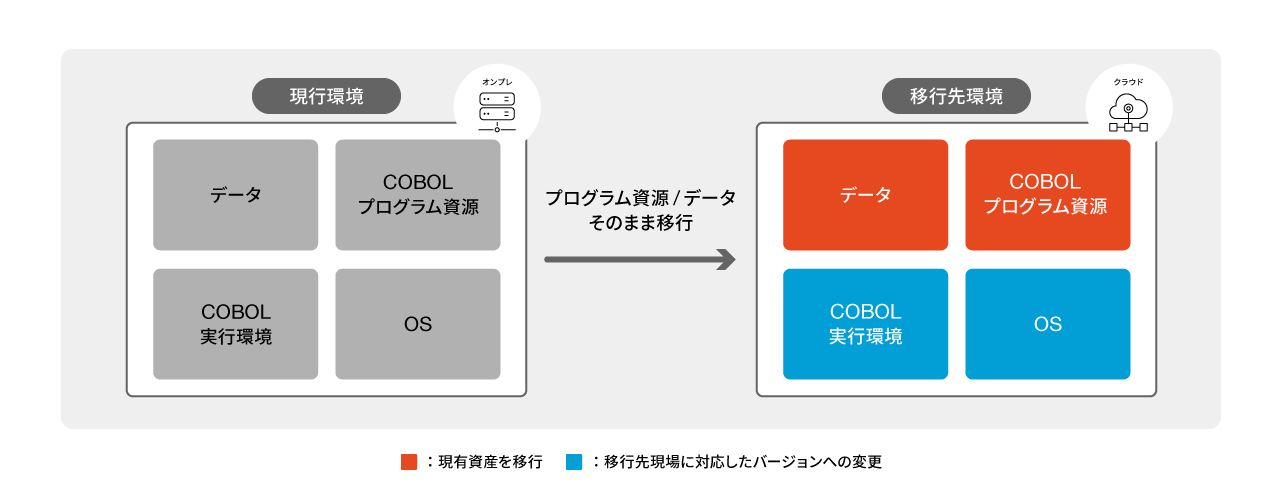 現行環境

オンプレ

データ

COBOL
プログラム資源

COBOL
実行環境

OS

プログラム資源 / データ
そのまま移行

移行先環境

クラウド

データ

COBOL
プログラム資源

COBOL
実行環境

OS

：現有資産を移行　：移行先現場に対応したバージョンへの変更